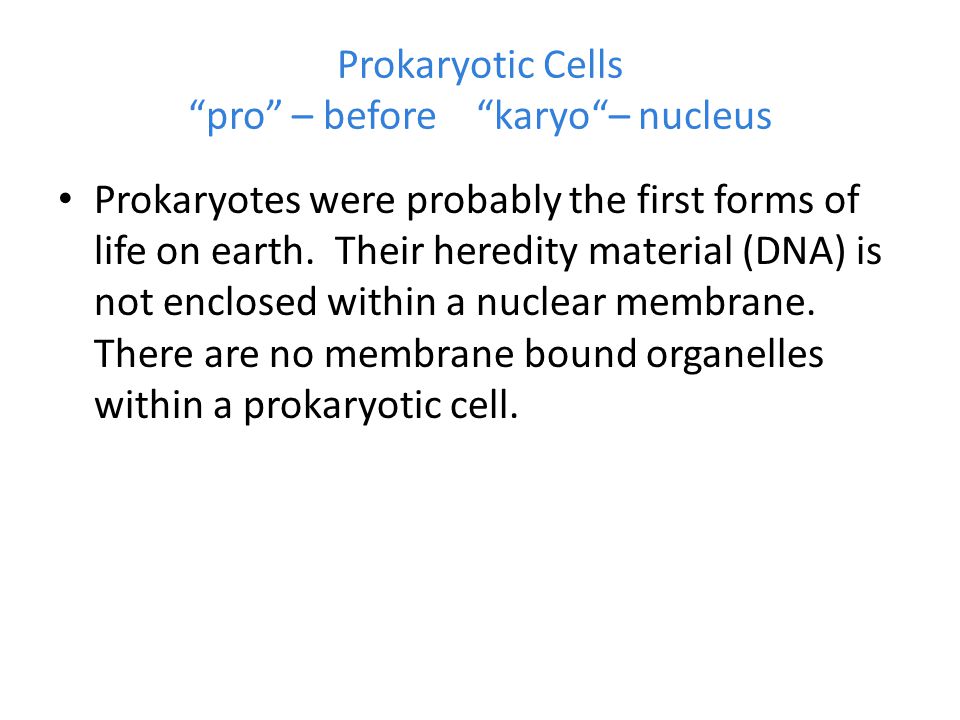 Prokaryotic Cells
“pro” – before “karyo“– nucleus

• Prokaryotes were probably the first forms of life on earth. Their heredity material (DNA) is not enclosed within a nuclear membrane. There are no membrane bound organelles within a prokaryotic cell.